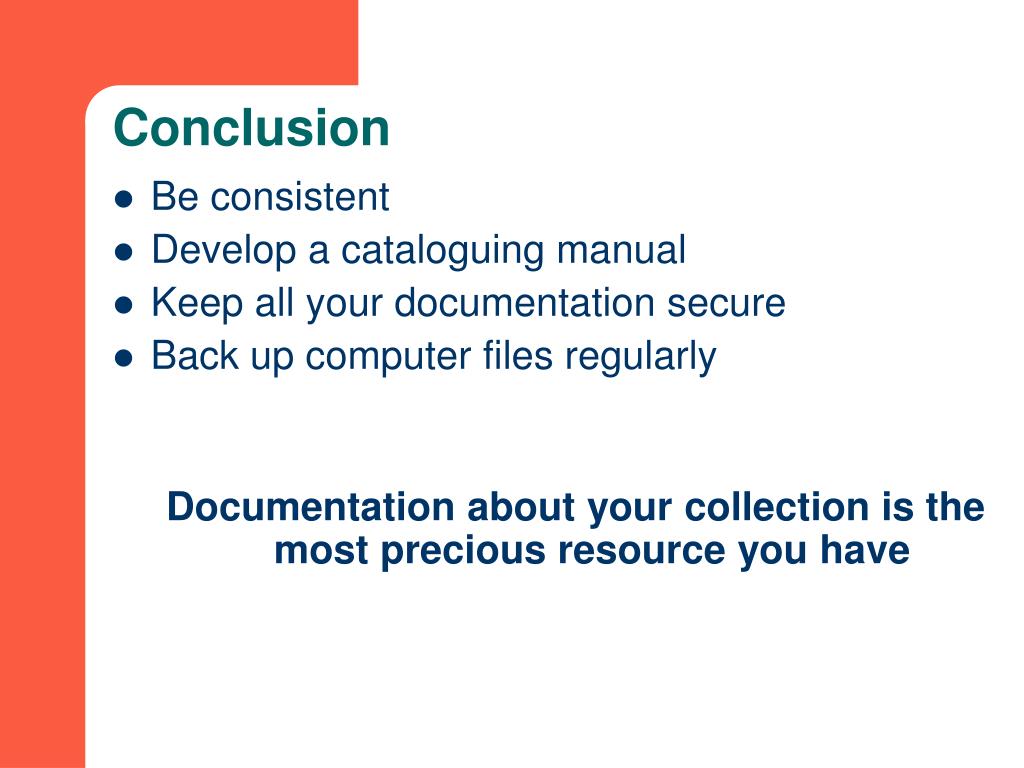 Conclusion

- Be consistent
- Develop a cataloguing manual
- Keep all your documentation secure
- Back up computer files regularly

Documentation about your collection is the most precious resource you have